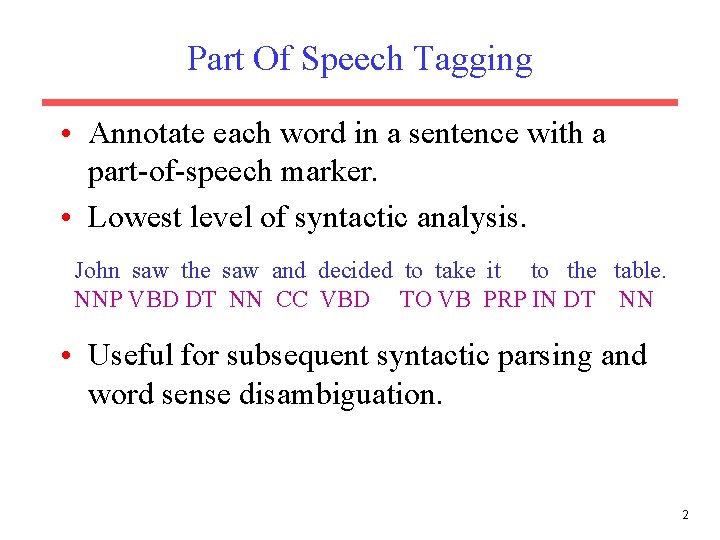 Part Of Speech Tagging

• Annotate each word in a sentence with a part-of-speech marker.

• Lowest level of syntactic analysis.

John saw the saw and decided to take it to the table.
NNP VBD DT NN CC VBD TO VB PRP IN DT NN

• Useful for subsequent syntactic parsing and word sense disambiguation.

2